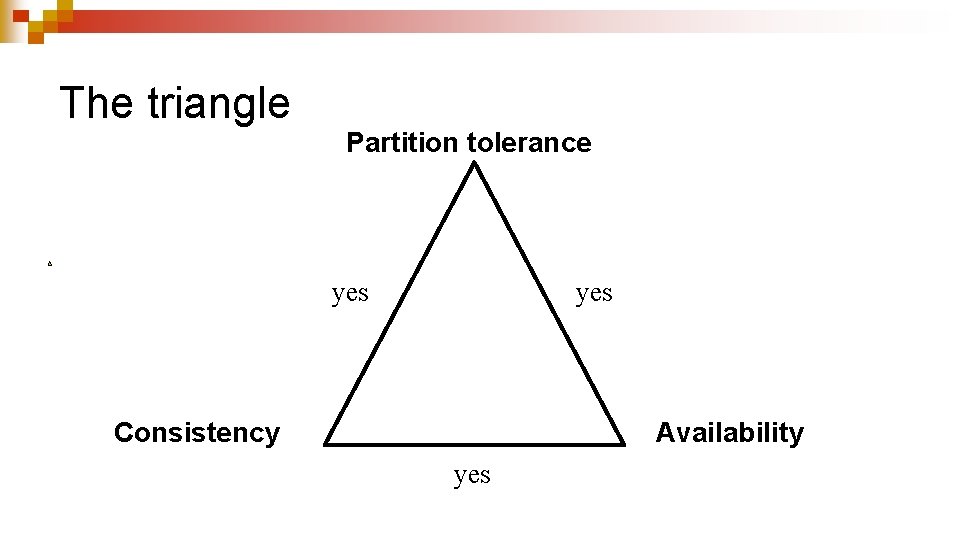 The triangle

Partition tolerance

yes

yes

Consistency

Availability

yes